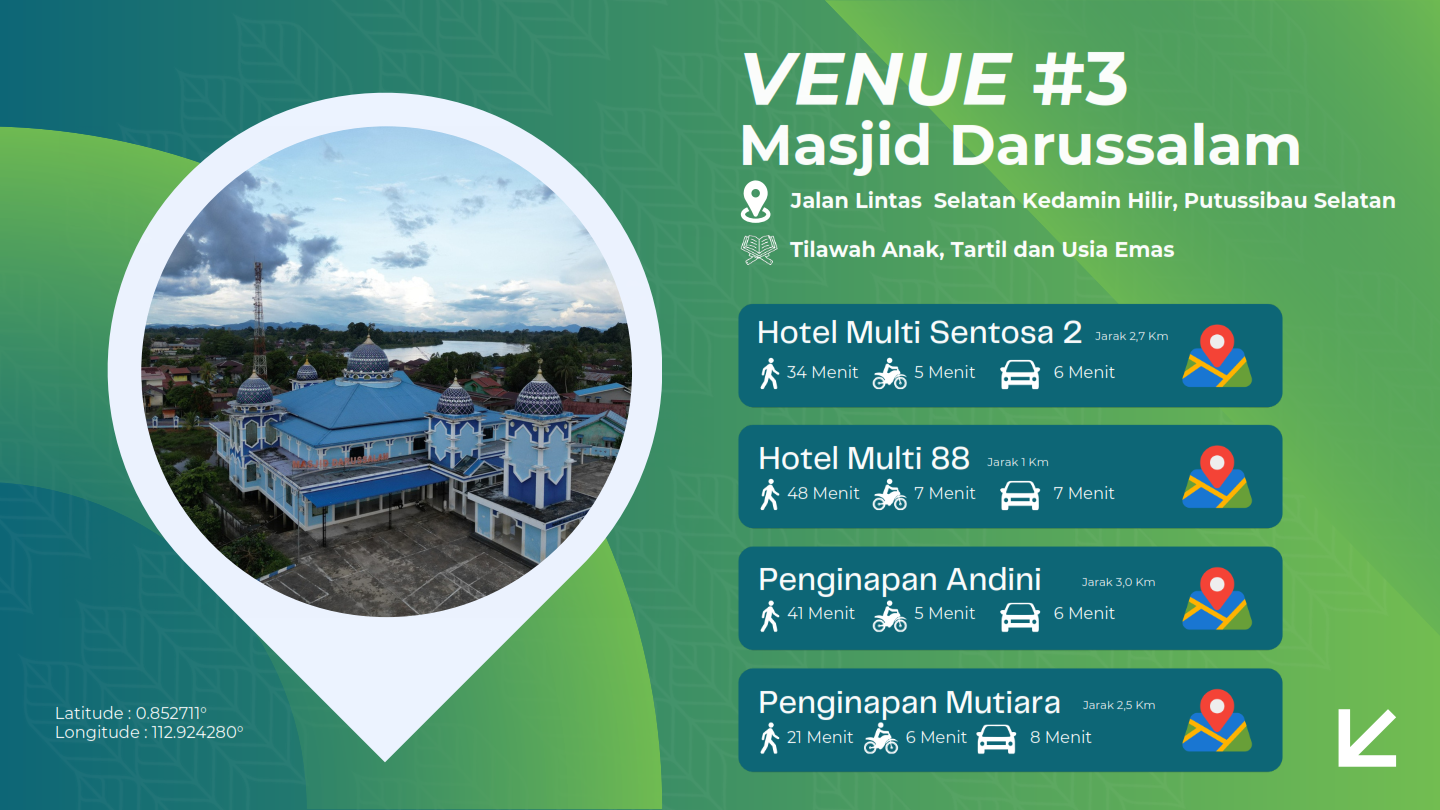 VENUE #3
Masjid Darussalam

Jalan Lintas Selatan Kedamin Hilir, Putussibau Selatan

Tilawah Anak, Tartil dan Usia Emas

Hotel Multi Sentosa 2 Jarak 2,7 Km
34 Menit 5 Menit 6 Menit

Hotel Multi 88 Jarak 1 Km
48 Menit 7 Menit 7 Menit

Penginapan Andini Jarak 3,0 Km
41 Menit 5 Menit 6 Menit

Penginapan Mutiara Jarak 2,5 Km
21 Menit 6 Menit 8 Menit

Latitude : 0.852711°
Longitude : 112.924280°